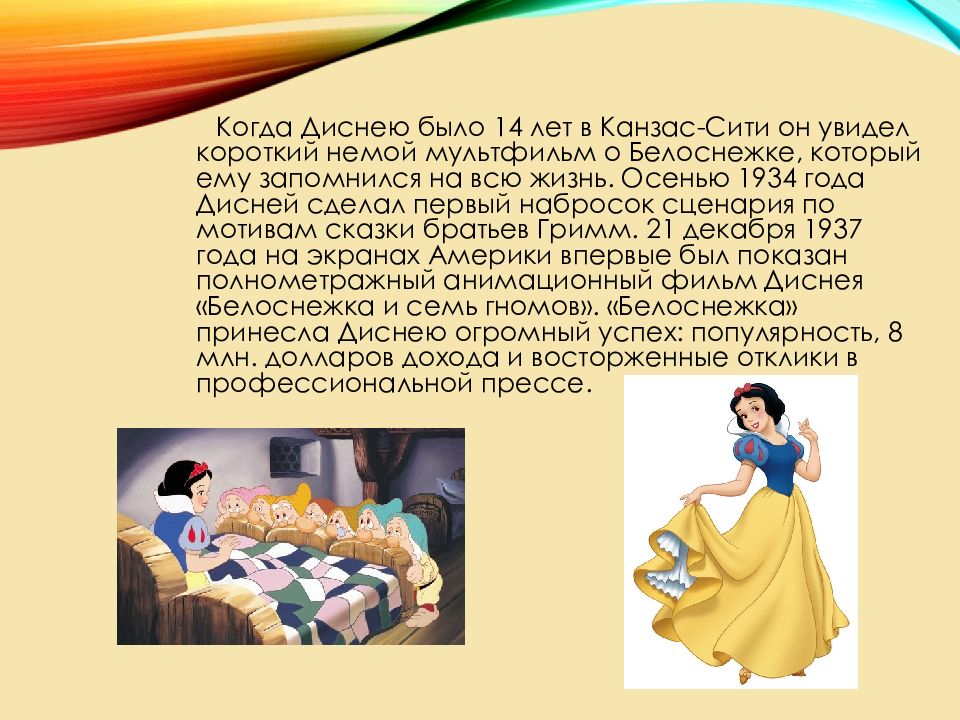 Когда Диснею было 14 лет в Канзас-Сити он увидел короткий немой мультфильм о Белоснежке, который ему запомнился на всю жизнь. Осенью 1934 года Дисней сделал первый набросок сценария по мотивам сказки братьев Гримм. 21 декабря 1937 года на экранах Америки впервые был показан полнометражный анимационный фильм Диснея «Белоснежка и семь гномов». «Белоснежка» принесла Диснею огромный успех: популярность, 8 млн. долларов дохода и восторженные отклики в профессиональной прессе.